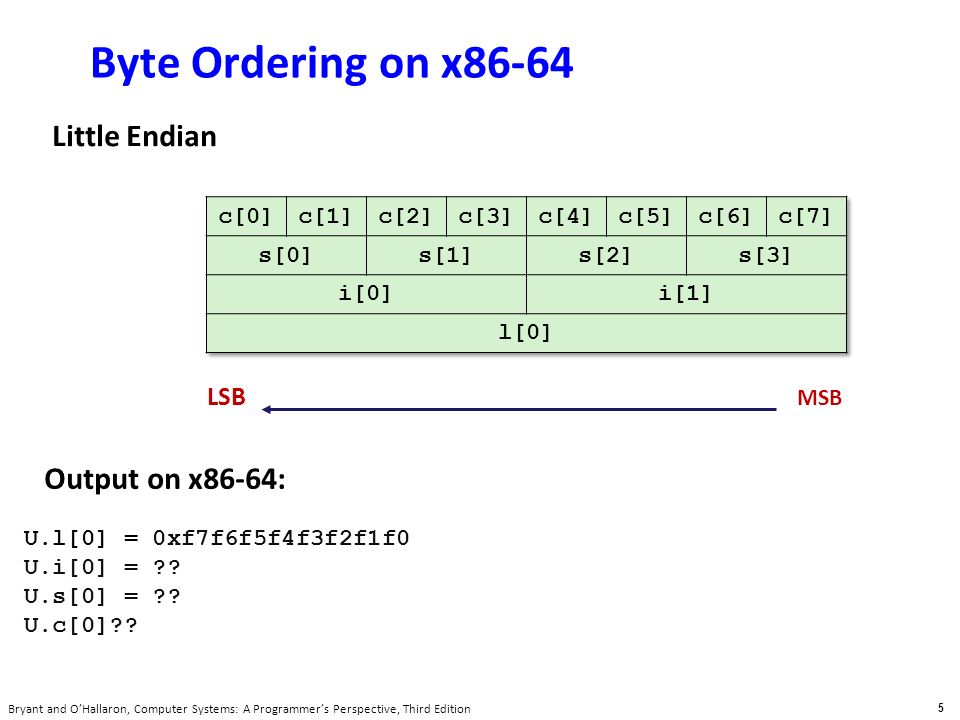 Byte Ordering on x86-64

Little Endian

| c[0] | c[1] | c[2] | c[3] | c[4] | c[5] | c[6] | c[7] |
|---|---|---|---|---|---|---|---|
| s[0] | | s[1] | | s[2] | | s[3] | |
| i[0] | | | | i[1] | | | |
| l[0] | | | | | | | |

LSB

MSB

Output on x86-64:

U.l[0] = 0xf7f6f5f4f3f2f1f0
U.i[0] = ??
U.s[0] = ??
U.c[0]??

Bryant and O'Hallaron, Computer Systems: A Programmer's Perspective, Third Edition

5